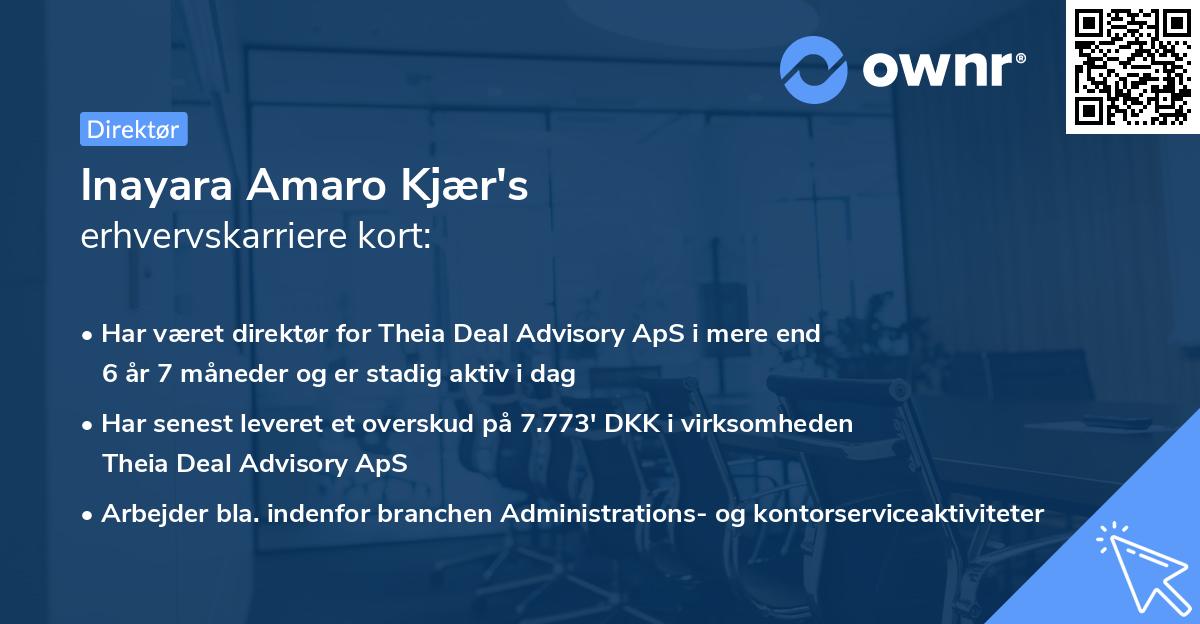 ownr®

Direktør

Inayara Amaro Kjær's
erhvervskarriere kort:

• Har været direktør for Theia Deal Advisory ApS i mere end 6 år 7 måneder og er stadig aktiv i dag

• Har senest leveret et overskud på 7.773' DKK i virksomheden Theia Deal Advisory ApS

• Arbejder bla. indenfor branchen Administrations- og kontorserviceaktiviteter